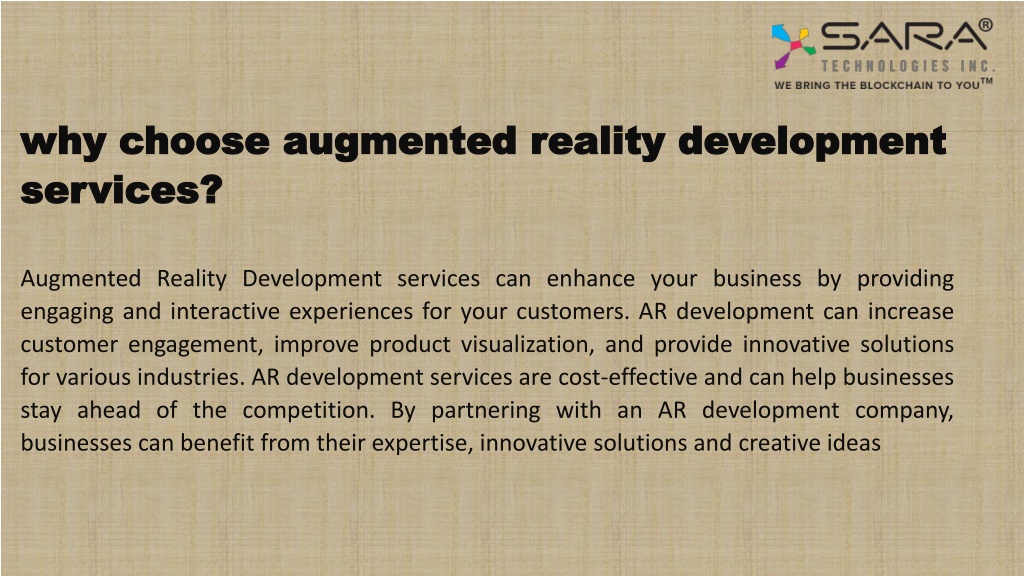 SARA®
TECHNOLOGIES INC.
WE BRING THE BLOCKCHAIN TO YOU™

why choose augmented reality development services?

Augmented Reality Development services can enhance your business by providing engaging and interactive experiences for your customers. AR development can increase customer engagement, improve product visualization, and provide innovative solutions for various industries. AR development services are cost-effective and can help businesses stay ahead of the competition. By partnering with an AR development company, businesses can benefit from their expertise, innovative solutions and creative ideas